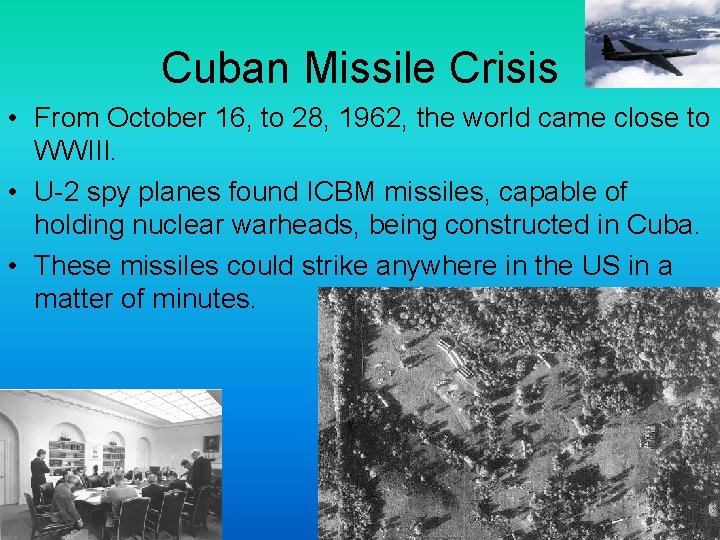 Cuban Missile Crisis

• From October 16, to 28, 1962, the world came close to WWIII.

• U-2 spy planes found ICBM missiles, capable of holding nuclear warheads, being constructed in Cuba.

• These missiles could strike anywhere in the US in a matter of minutes.